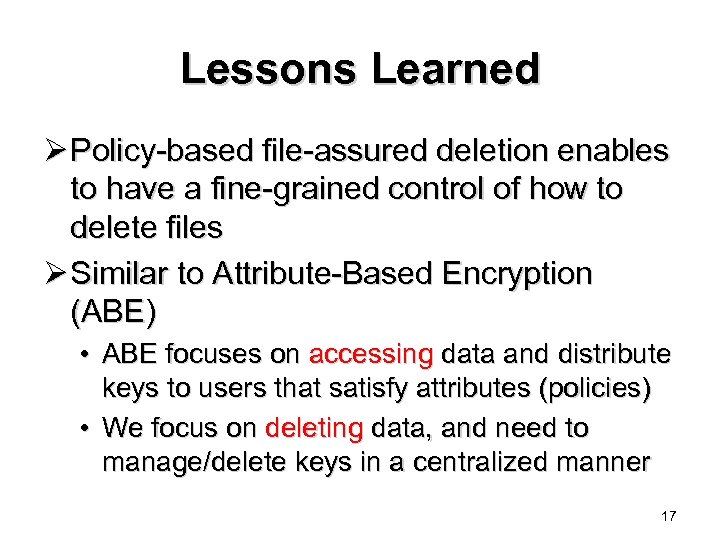 Lessons Learned

➢ Policy-based file-assured deletion enables to have a fine-grained control of how to delete files

➢ Similar to Attribute-Based Encryption (ABE)

• ABE focuses on accessing data and distribute keys to users that satisfy attributes (policies)

• We focus on deleting data, and need to manage/delete keys in a centralized manner

17